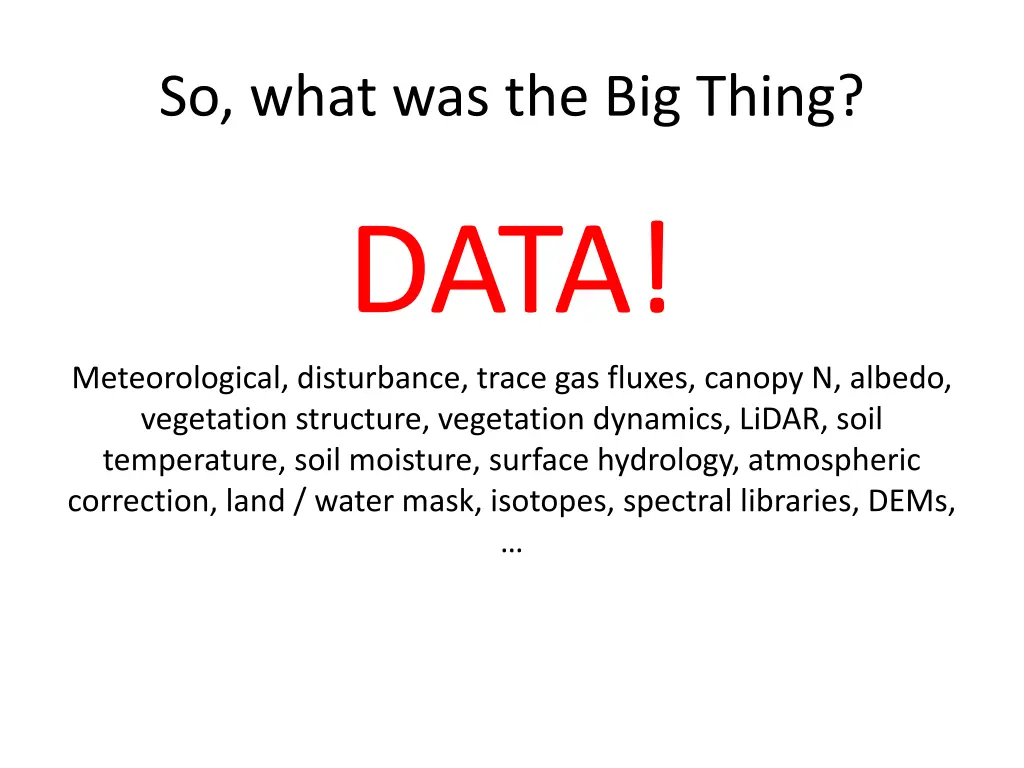 So, what was the Big Thing?

DATA!

Meteorological, disturbance, trace gas fluxes, canopy N, albedo, vegetation structure, vegetation dynamics, LiDAR, soil temperature, soil moisture, surface hydrology, atmospheric correction, land / water mask, isotopes, spectral libraries, DEMs, …